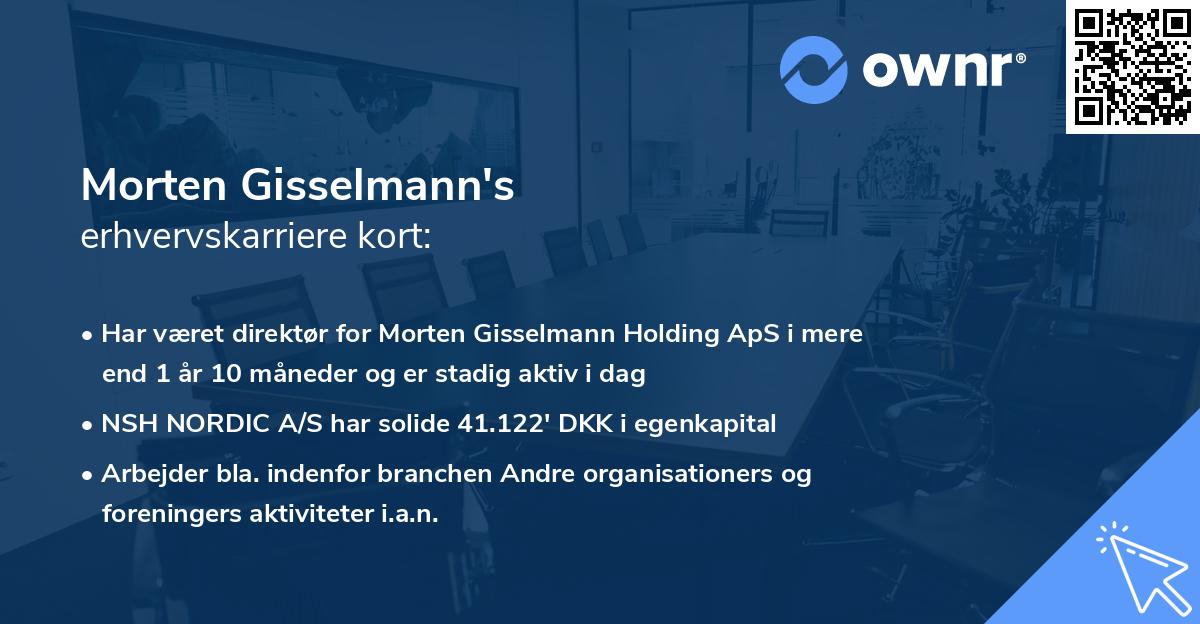 ownr®

Morten Gisselmann's
erhvervskarriere kort:

• Har været direktør for Morten Gisselmann Holding ApS i mere end 1 år 10 måneder og er stadig aktiv i dag

• NSH NORDIC A/S har solide 41.122' DKK i egenkapital

• Arbejder bla. indenfor branchen Andre organisationers og foreningers aktiviteter i.a.n.